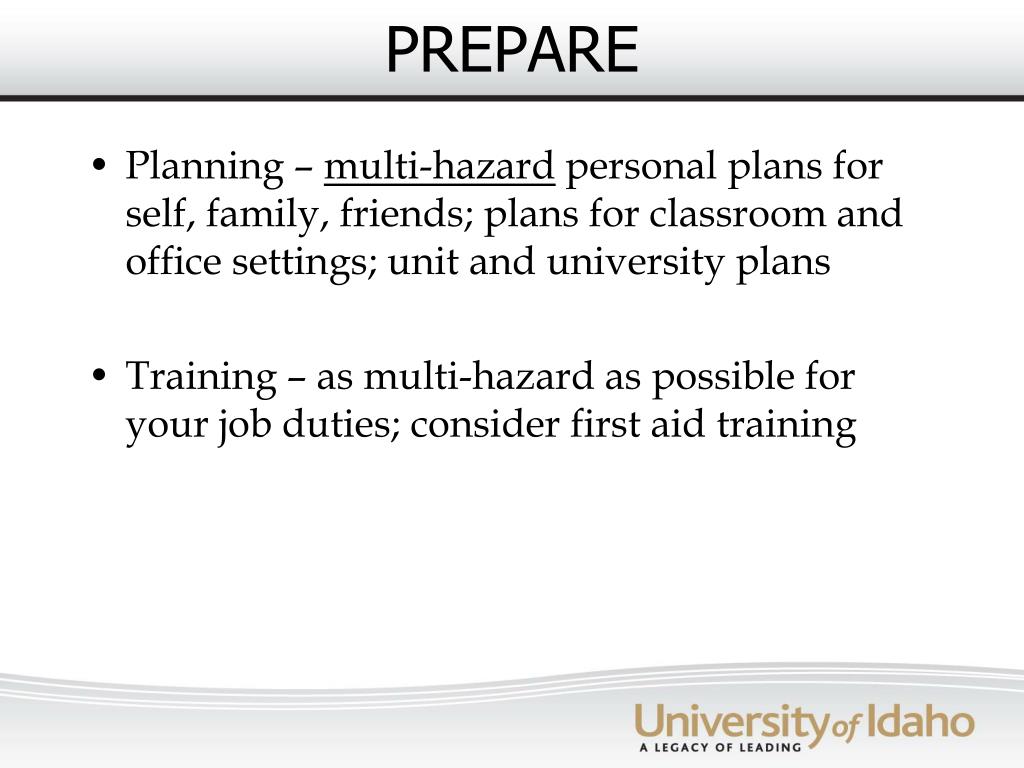 PREPARE

• Planning – multi-hazard personal plans for self, family, friends; plans for classroom and office settings; unit and university plans

• Training – as multi-hazard as possible for your job duties; consider first aid training

University of Idaho
A LEGACY OF LEADING